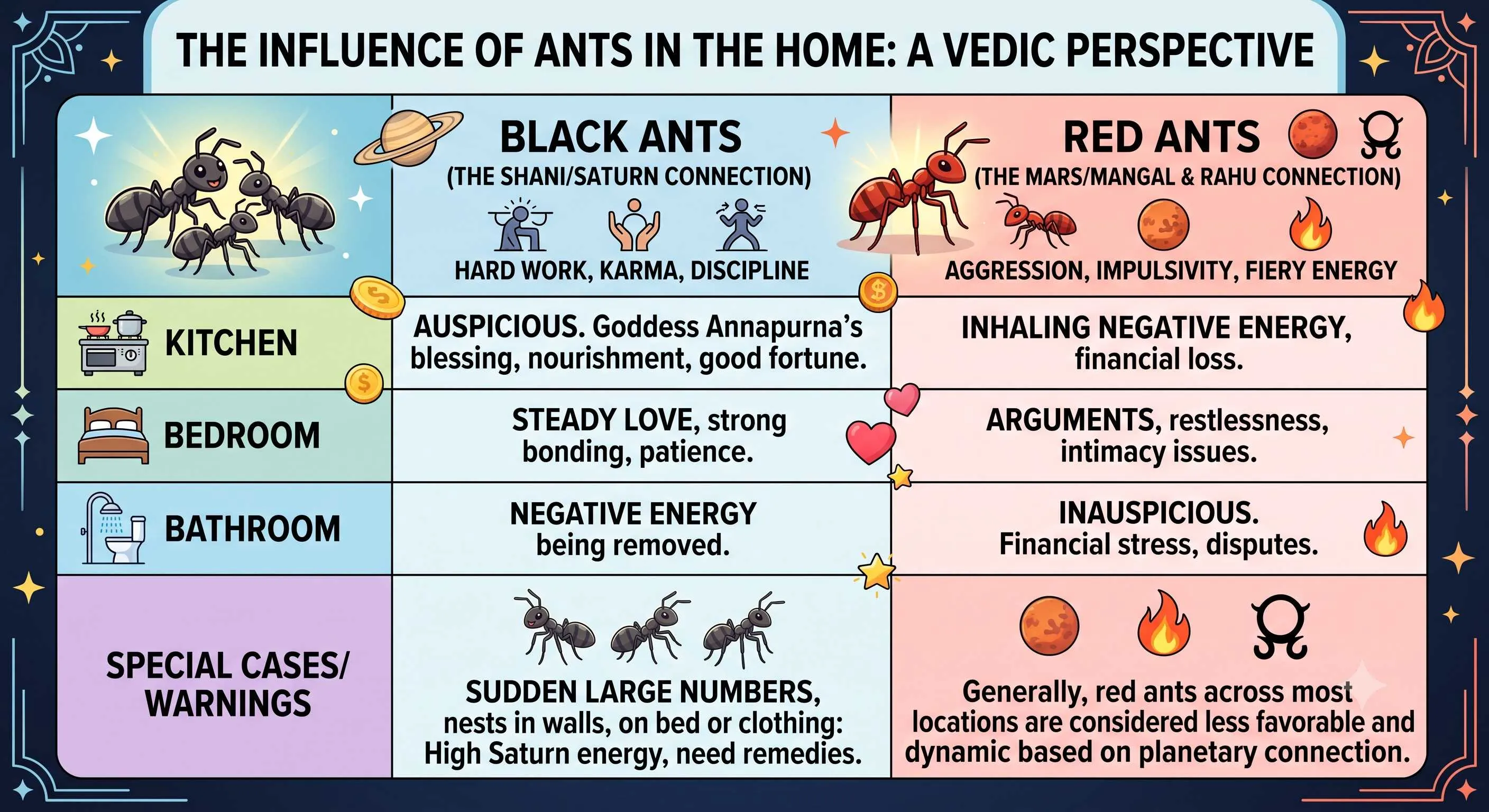 THE INFLUENCE OF ANTS IN THE HOME: A VEDIC PERSPECTIVE

| | BLACK ANTS (THE SHANI/SATURN CONNECTION) HARD WORK, KARMA, DISCIPLINE | RED ANTS (THE MARS/MANGAL & RAHU CONNECTION) AGGRESSION, IMPULSIVITY, FIERY ENERGY |
|---|---|---|
| KITCHEN | AUSPICIOUS. Goddess Annapurna's blessing, nourishment, good fortune. | INHALING NEGATIVE ENERGY, financial loss. |
| BEDROOM | STEADY LOVE, strong bonding, patience. | ARGUMENTS, restlessness, intimacy issues. |
| BATHROOM | NEGATIVE ENERGY being removed. | INAUSPICIOUS. Financial stress, disputes. |
| SPECIAL CASES/ WARNINGS | SUDDEN LARGE NUMBERS, nests in walls, on bed or clothing: High Saturn energy, need remedies. | Generally, red ants across most locations are considered less favorable and dynamic based on planetary connection. |